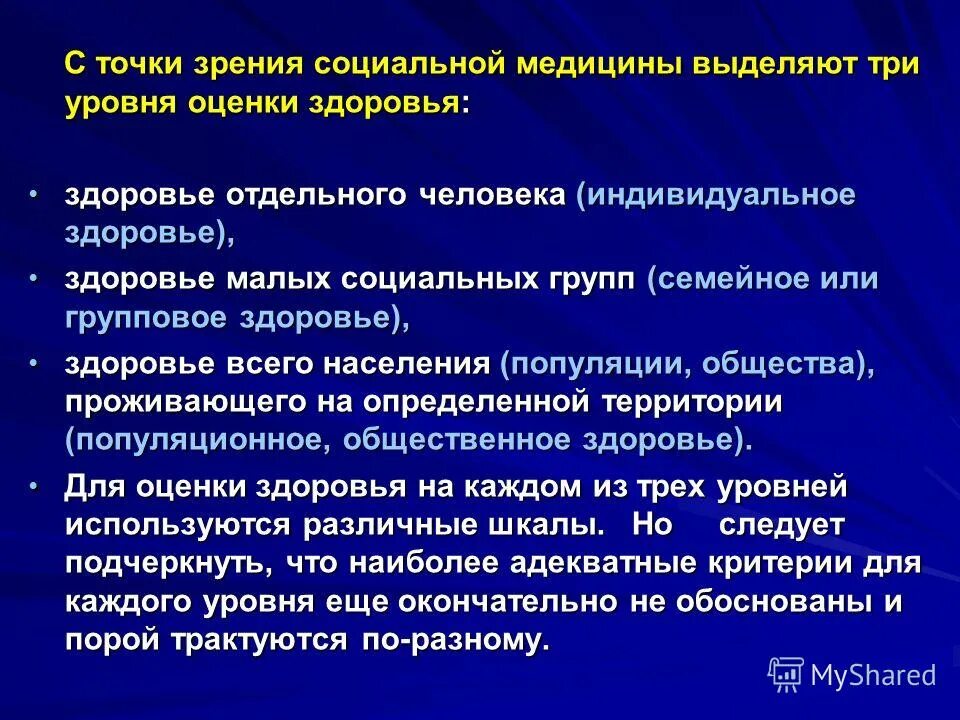 С точки зрения социальной медицины выделяют три уровня оценки здоровья:

• здоровье отдельного человека (индивидуальное здоровье),
• здоровье малых социальных групп (семейное или групповое здоровье),
• здоровье всего населения (популяции, общества), проживающего на определенной территории (популяционное, общественное здоровье).
• Для оценки здоровья на каждом из трех уровней используются различные шкалы. Но следует подчеркнуть, что наиболее адекватные критерии для каждого уровня еще окончательно не обоснованы и порой трактуются по-разному.

MyShared